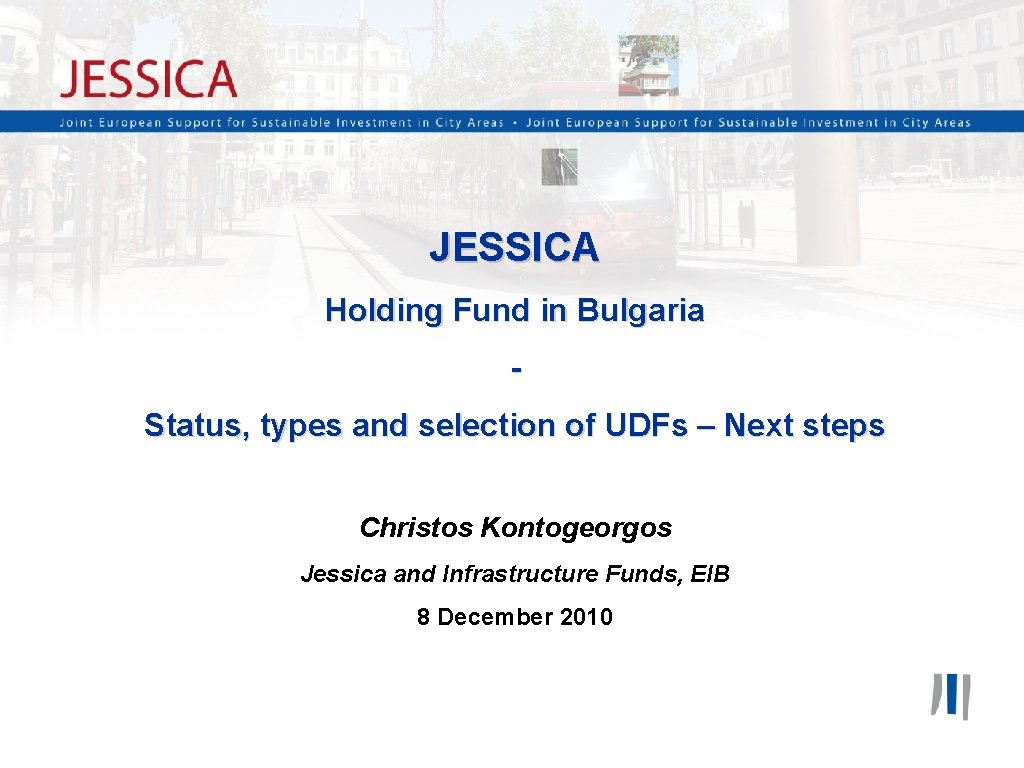 JESSICA

Joint European Support for Sustainable Investment in City Areas • Joint European Support for Sustainable Investment in City Areas

JESSICA

Holding Fund in Bulgaria

-

Status, types and selection of UDFs – Next steps

Christos Kontogeorgos

Jessica and Infrastructure Funds, EIB

8 December 2010